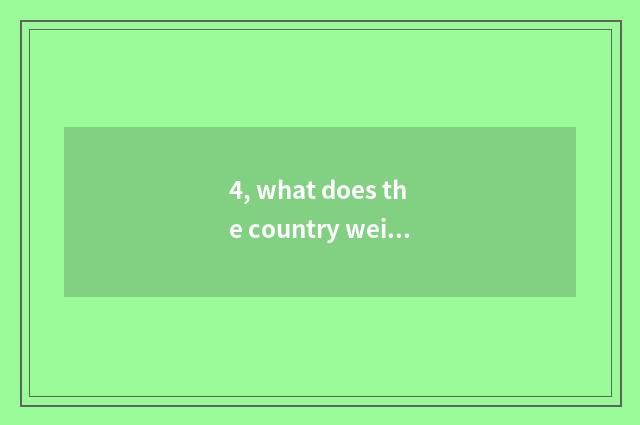 4, what does the country wei...